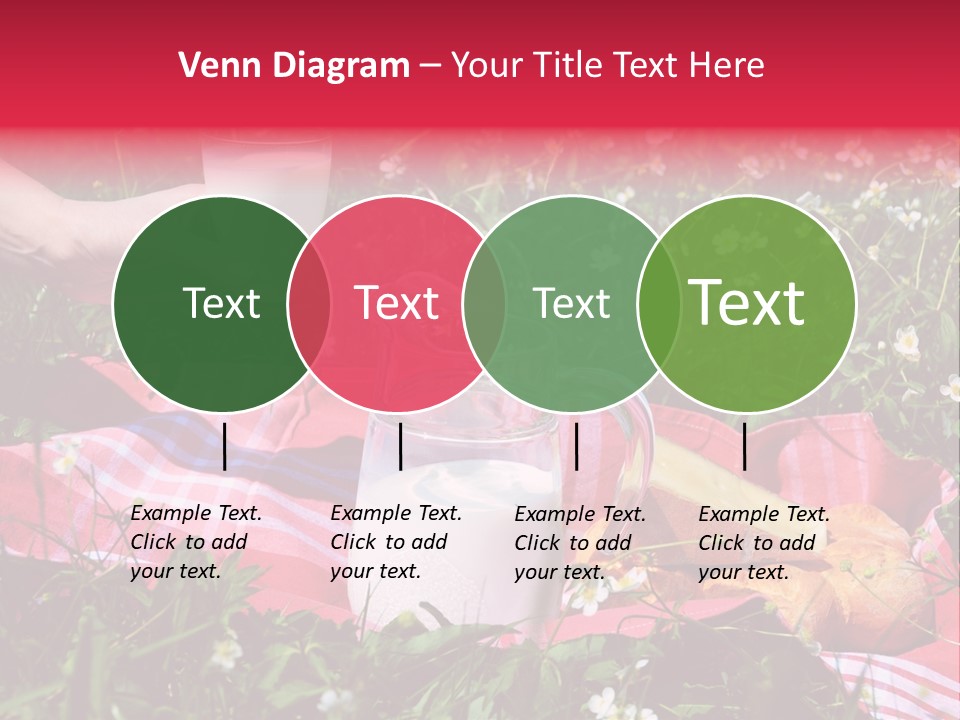 Venn Diagram – Your Title Text Here

Text

Text

Text

Text

Example Text. Click to add your text.

Example Text. Click to add your text.

Example Text. Click to add your text.

Example Text. Click to add your text.